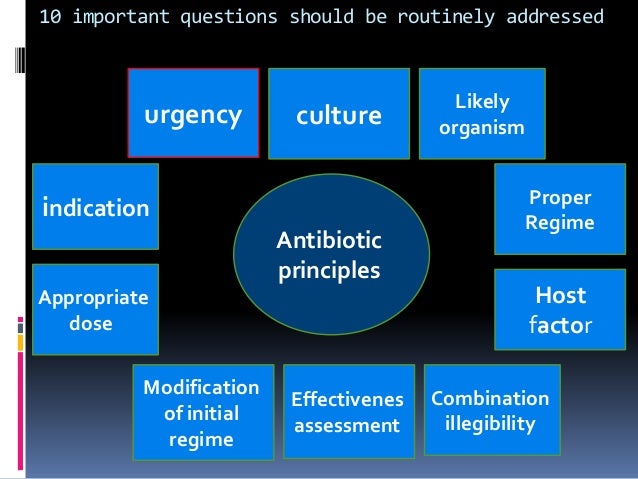 10 important questions should be routinely addressed

urgency

culture

Likely organism

indication

Antibiotic principles

Proper Regime

Appropriate dose

Host factor

Modification of initial regime

Effectivenes assessment

Combination illegibility